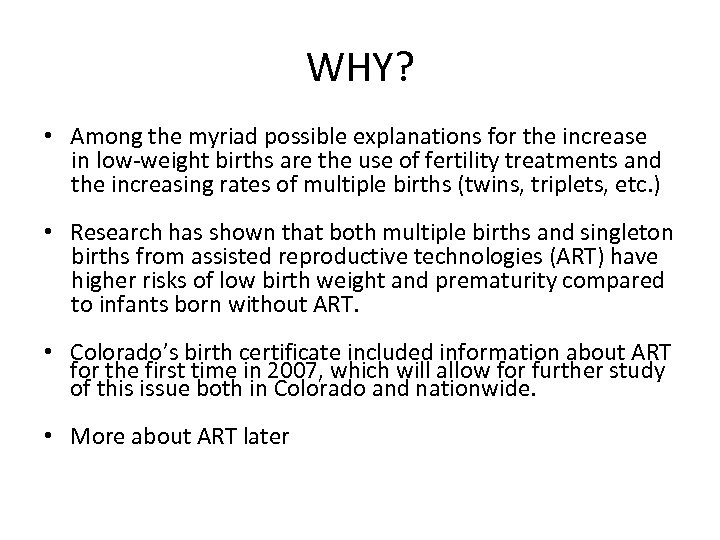 WHY?

• Among the myriad possible explanations for the increase in low-weight births are the use of fertility treatments and the increasing rates of multiple births (twins, triplets, etc.)

• Research has shown that both multiple births and singleton births from assisted reproductive technologies (ART) have higher risks of low birth weight and prematurity compared to infants born without ART.

• Colorado's birth certificate included information about ART for the first time in 2007, which will allow for further study of this issue both in Colorado and nationwide.

• More about ART later